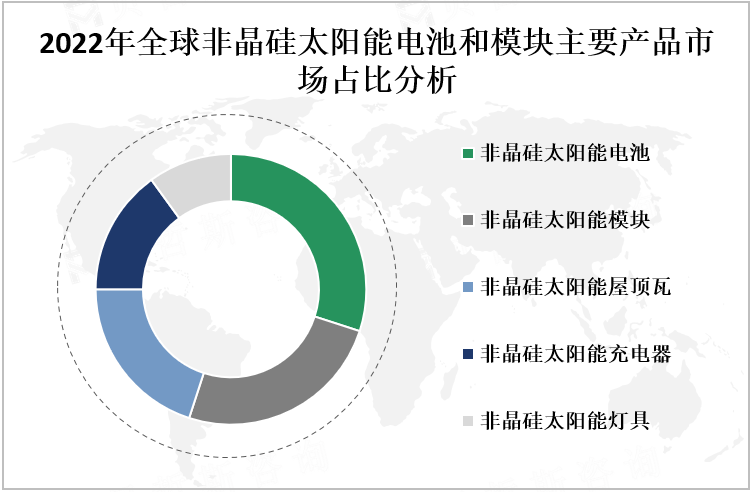 2022年全球非晶硅太阳能电池和模块主要产品市场占比分析

非晶硅太阳能电池

非晶硅太阳能模块

非晶硅太阳能屋顶瓦

非晶硅太阳能充电器

非晶硅太阳能灯具